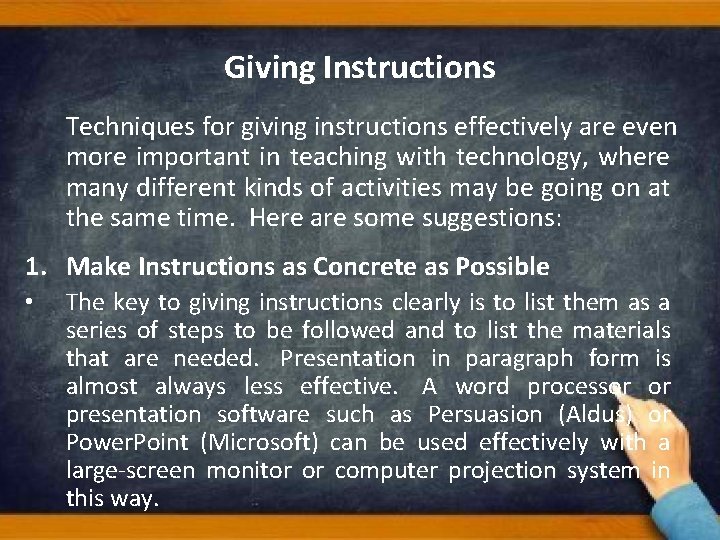 Giving Instructions

Techniques for giving instructions effectively are even more important in teaching with technology, where many different kinds of activities may be going on at the same time. Here are some suggestions:

1. Make Instructions as Concrete as Possible

• The key to giving instructions clearly is to list them as a series of steps to be followed and to list the materials that are needed. Presentation in paragraph form is almost always less effective. A word processor or presentation software such as Persuasion (Aldus) or PowerPoint (Microsoft) can be used effectively with a large-screen monitor or computer projection system in this way.